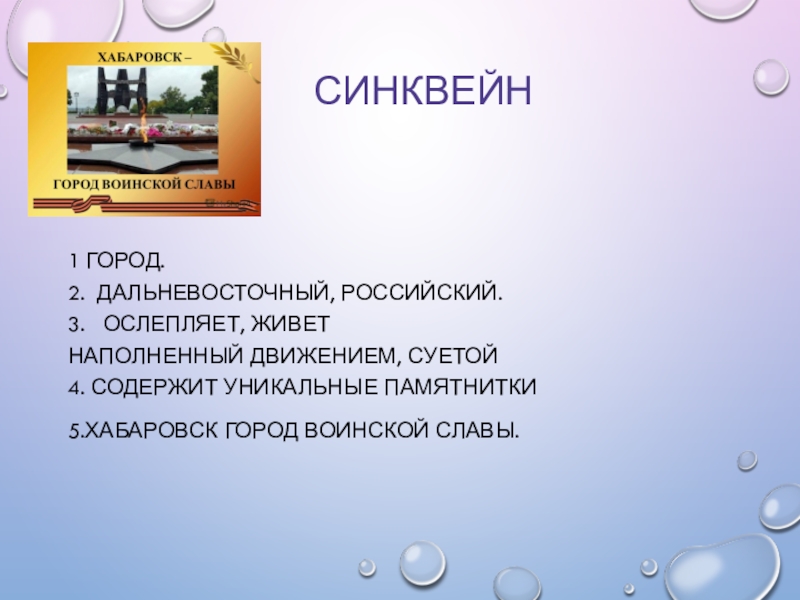 ХАБАРОВСК –

ГОРОД ВОИНСКОЙ СЛАВЫ

СИНКВЕЙН

1 ГОРОД.
2. ДАЛЬНЕВОСТОЧНЫЙ, РОССИЙСКИЙ.
3. ОСЛЕПЛЯЕТ, ЖИВЕТ
НАПОЛНЕННЫЙ ДВИЖЕНИЕМ, СУЕТОЙ
4. СОДЕРЖИТ УНИКАЛЬНЫЕ ПАМЯТНИТКИ

5.ХАБАРОВСК ГОРОД ВОИНСКОЙ СЛАВЫ.